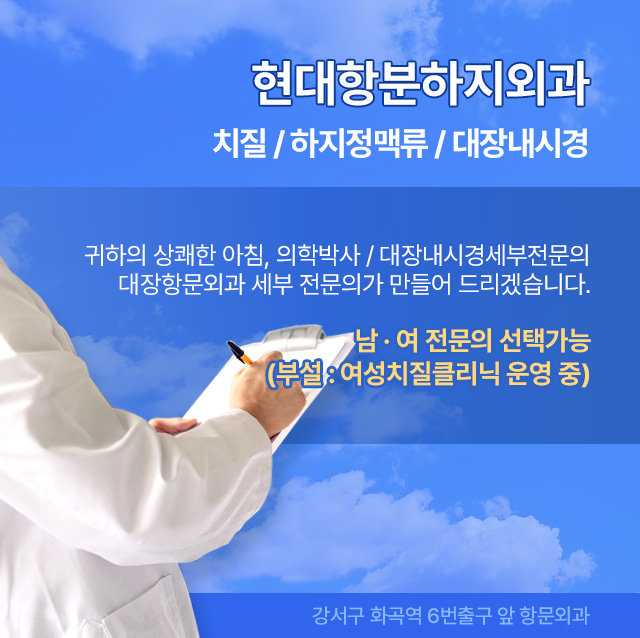 현대항분하지외과

치질 / 하지정맥류 / 대장내시경

귀하의 상쾌한 아침, 의학박사 / 대장내시경세부전문의 대장항문외과 세부 전문의가 만들어 드리겠습니다.

남 · 여 전문의 선택가능
(부설 : 여성치질클리닉 운영 중)

강서구 화곡역 6번출구 앞 항문외과